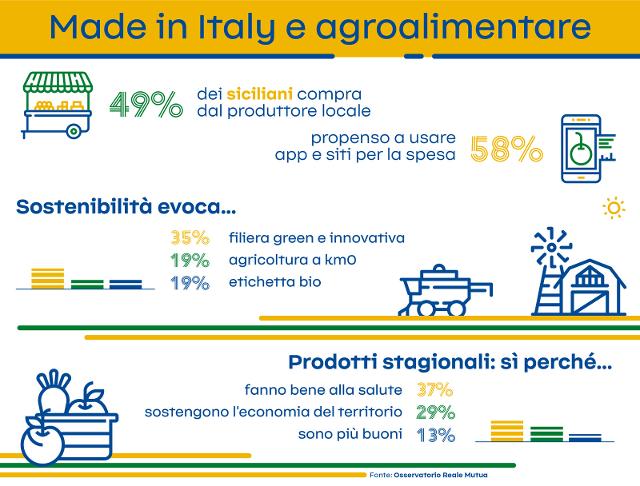 Made in Italy e agroalimentare

49% dei siciliani compra dal produttore locale

propenso a usare app e siti per la spesa 58%

Sostenibilità evoca...

35% filiera green e innovativa
19% agricoltura a km0
19% etichetta bio

Prodotti stagionali: sì perché...

fanno bene alla salute 37%
sostengono l'economia del territorio 29%
sono più buoni 13%

Fonte: Osservatorio Reale Mutua